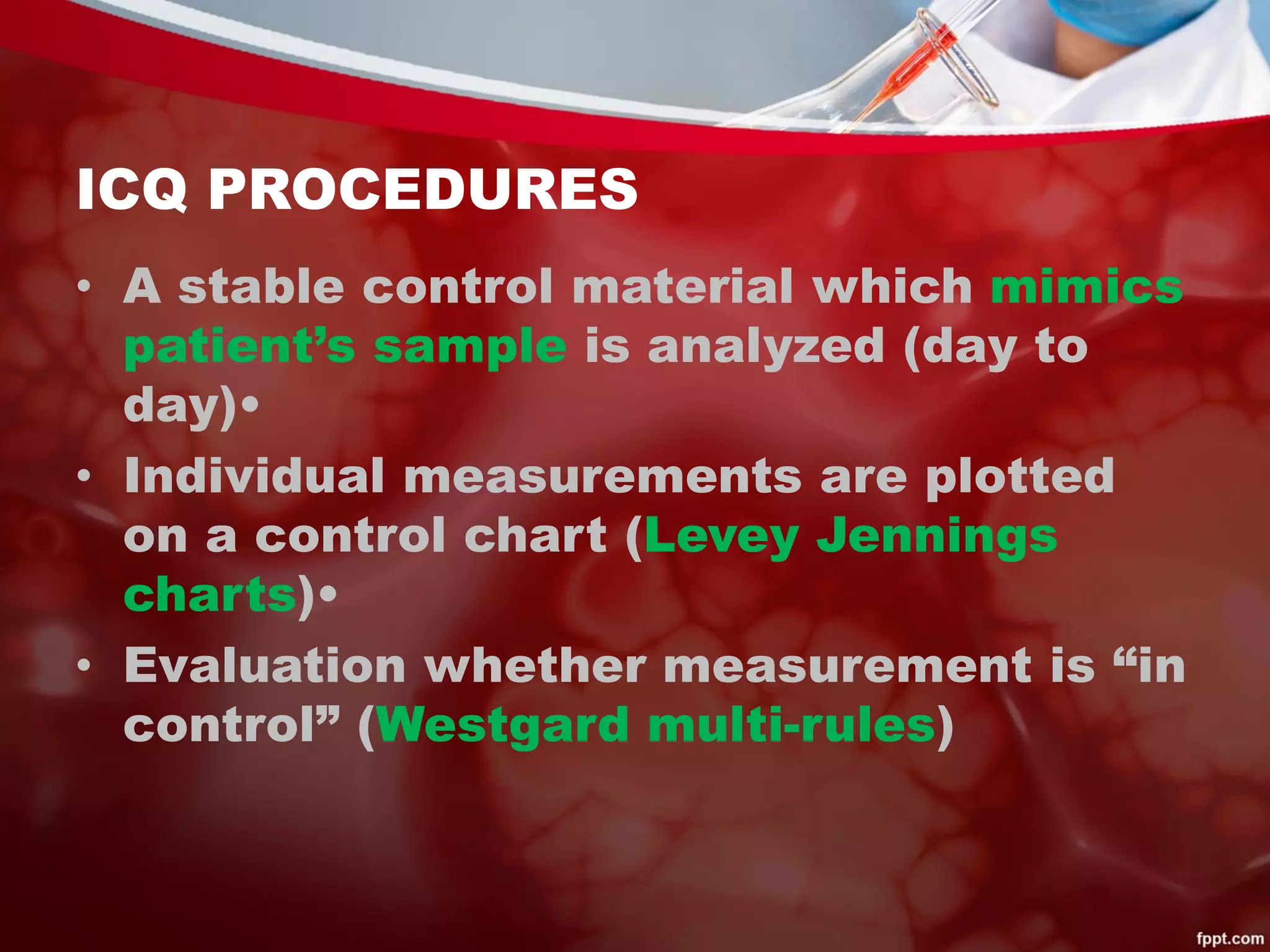 ICQ PROCEDURES

• A stable control material which mimics patient's sample is analyzed (day to day)•

• Individual measurements are plotted on a control chart (Levey Jennings charts)•

• Evaluation whether measurement is "in control" (Westgard multi-rules)

fppt.com